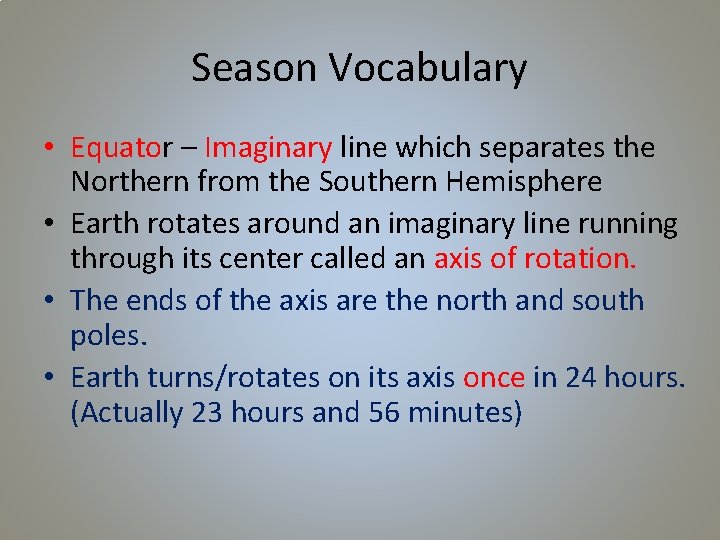 Season Vocabulary

• Equator – Imaginary line which separates the Northern from the Southern Hemisphere
• Earth rotates around an imaginary line running through its center called an axis of rotation.
• The ends of the axis are the north and south poles.
• Earth turns/rotates on its axis once in 24 hours. (Actually 23 hours and 56 minutes)